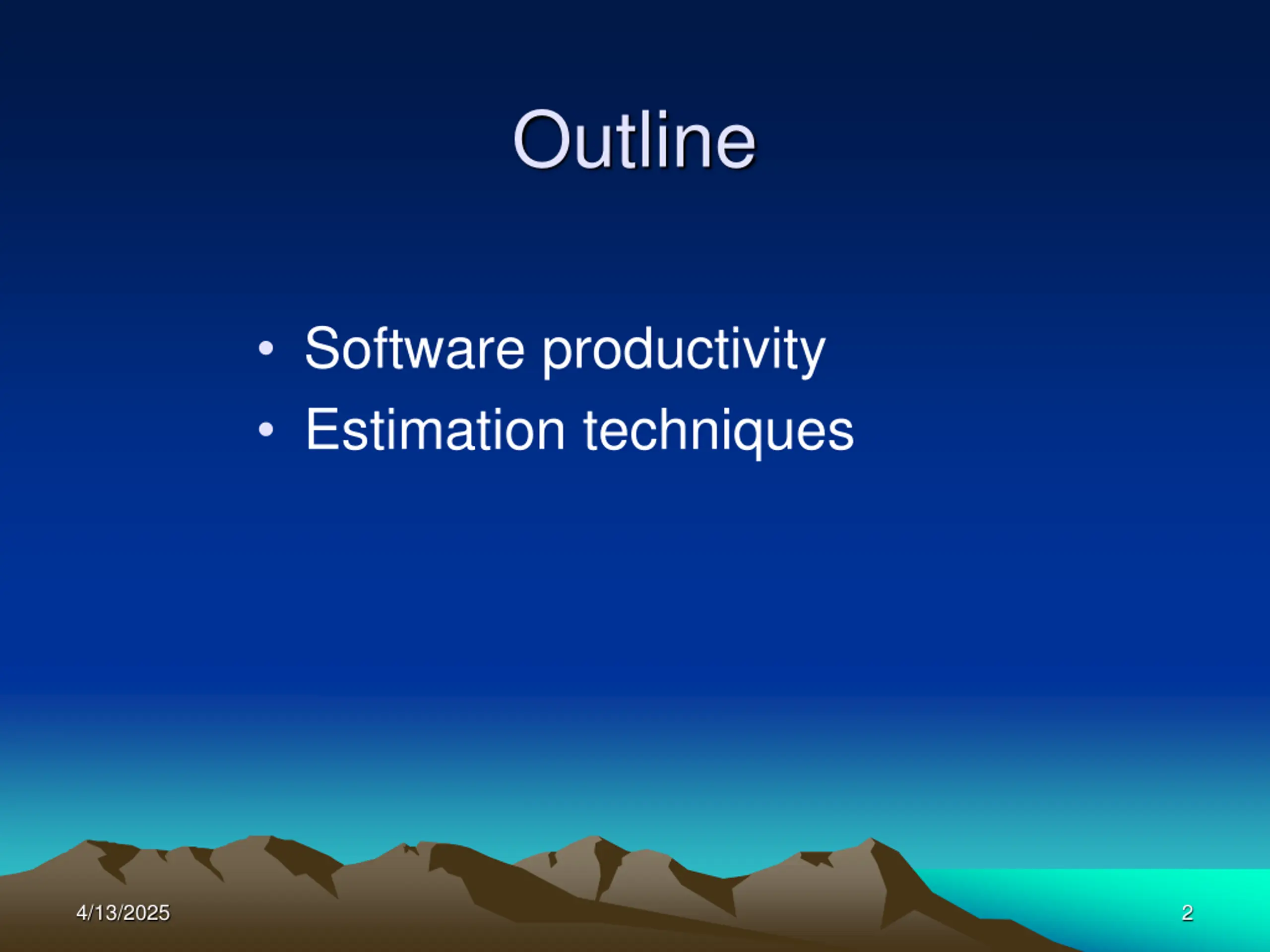 Outline

• Software productivity
• Estimation techniques

4/13/2025

2